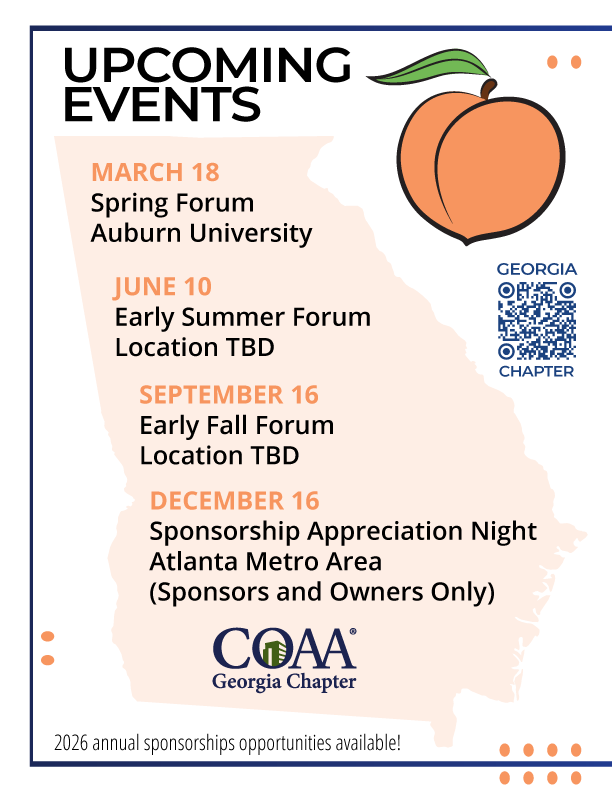 UPCOMING EVENTS

MARCH 18
Spring Forum
Auburn University

JUNE 10
Early Summer Forum
Location TBD

SEPTEMBER 16
Early Fall Forum
Location TBD

DECEMBER 16
Sponsorship Appreciation Night
Atlanta Metro Area
(Sponsors and Owners Only)

GEORGIA
CHAPTER

COAA®
Georgia Chapter

2026 annual sponsorships opportunities available!